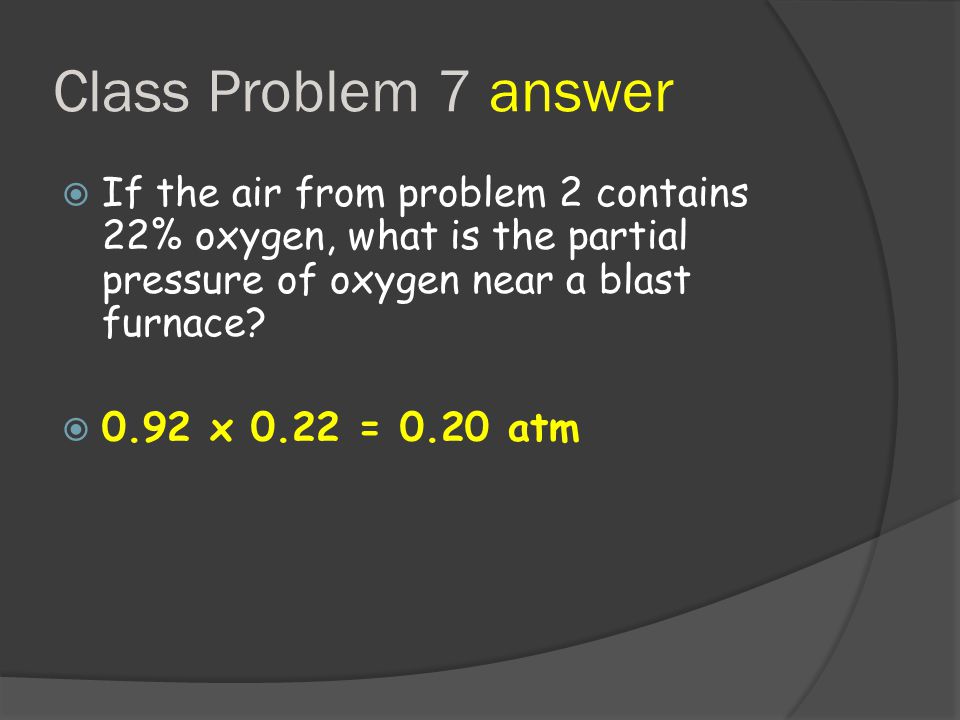 Class Problem 7 answer

If the air from problem 2 contains 22% oxygen, what is the partial pressure of oxygen near a blast furnace?

0.92 x 0.22 = 0.20 atm